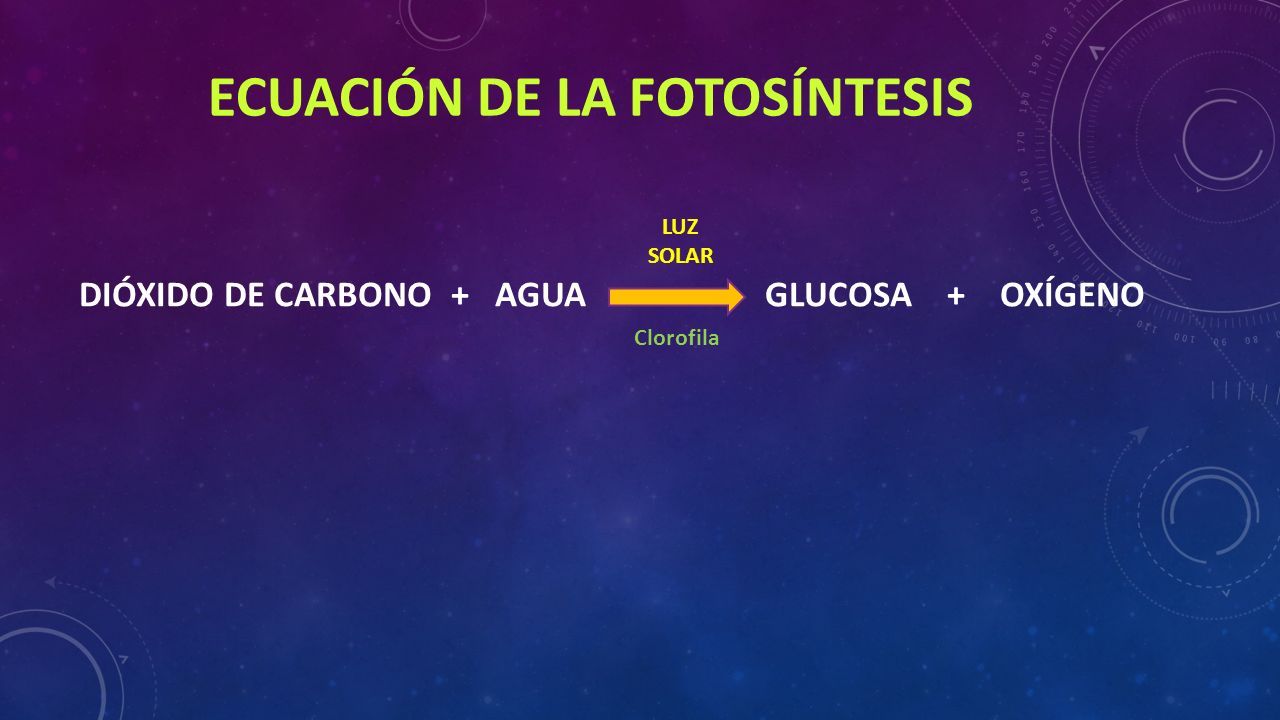 ECUACIÓN DE LA FOTOSÍNTESIS

LUZ
SOLAR

DIÓXIDO DE CARBONO + AGUA → GLUCOSA + OXÍGENO

Clorofila